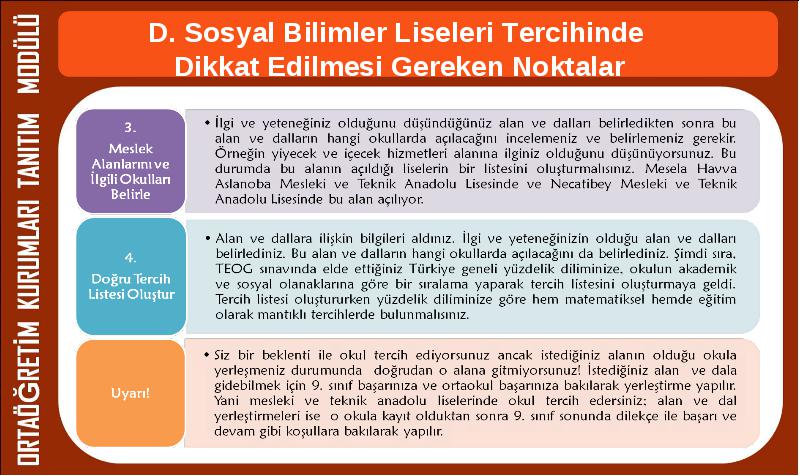 ORTAÖĞRETİM KURUMLARI TANITIM MODÜLÜ

D. Sosyal Bilimler Liseleri Tercihinde Dikkat Edilmesi Gereken Noktalar

3. Meslek Alanlarını ve İlgili Okulları Belirle

• İlgi ve yeteneğiniz olduğunu düşündüğünüz alan ve dalları belirledikten sonra bu alan ve dalların hangi okullarda açılacağını incelemeniz ve belirlemeniz gerekir. Örneğin yiyecek ve içecek hizmetleri alanına ilginiz olduğunu düşünüyorsunuz. Bu durumda bu alanın açıldığı liselerin bir listesini oluşturmalısınız. Mesela Havva Aslanoba Mesleki ve Teknik Anadolu Lisesinde ve Necatibey Mesleki ve Teknik Anadolu Lisesinde bu alan açılıyor.

4. Doğru Tercih Listesi Oluştur

• Alan ve dallara ilişkin bilgileri aldınız. İlgi ve yeteneğinizin olduğu alan ve dalları belirlediniz. Bu alan ve dalların hangi okullarda açılacağını da belirlediniz. Şimdi sıra, TEOG sınavında elde ettiğiniz Türkiye geneli yüzdelik diliminize, okulun akademik ve sosyal olanaklarına göre bir sıralama yaparak tercih listesini oluşturmaya geldi. Tercih listesi oluştururken yüzdelik diliminize göre hem matematiksel hemde eğitim olarak mantıklı tercihlerde bulunmalısınız.

Uyarı!

• Siz bir beklenti ile okul tercih ediyorsunuz ancak istediğiniz alanın olduğu okula yerleşmeniz durumunda doğrudan o alana gitmiyorsunuz! İstediğiniz alan ve dala gidebilmek için 9. sınıf başarınıza ve ortaokul başarınıza bakılarak yerleştirme yapılır. Yani mesleki ve teknik anadolu liselerinde okul tercih edersiniz; alan ve dal yerleştirmeleri ise o okula kayıt olduktan sonra 9. sınıf sonunda dilekçe ile başarı ve devam gibi koşullara bakılarak yapılır.